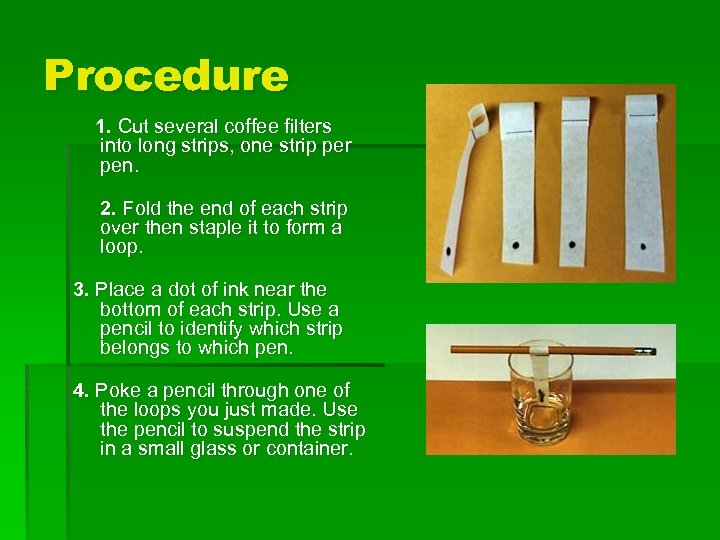 Procedure

1. Cut several coffee filters into long strips, one strip per pen.

2. Fold the end of each strip over then staple it to form a loop.

3. Place a dot of ink near the bottom of each strip. Use a pencil to identify which strip belongs to which pen.

4. Poke a pencil through one of the loops you just made. Use the pencil to suspend the strip in a small glass or container.